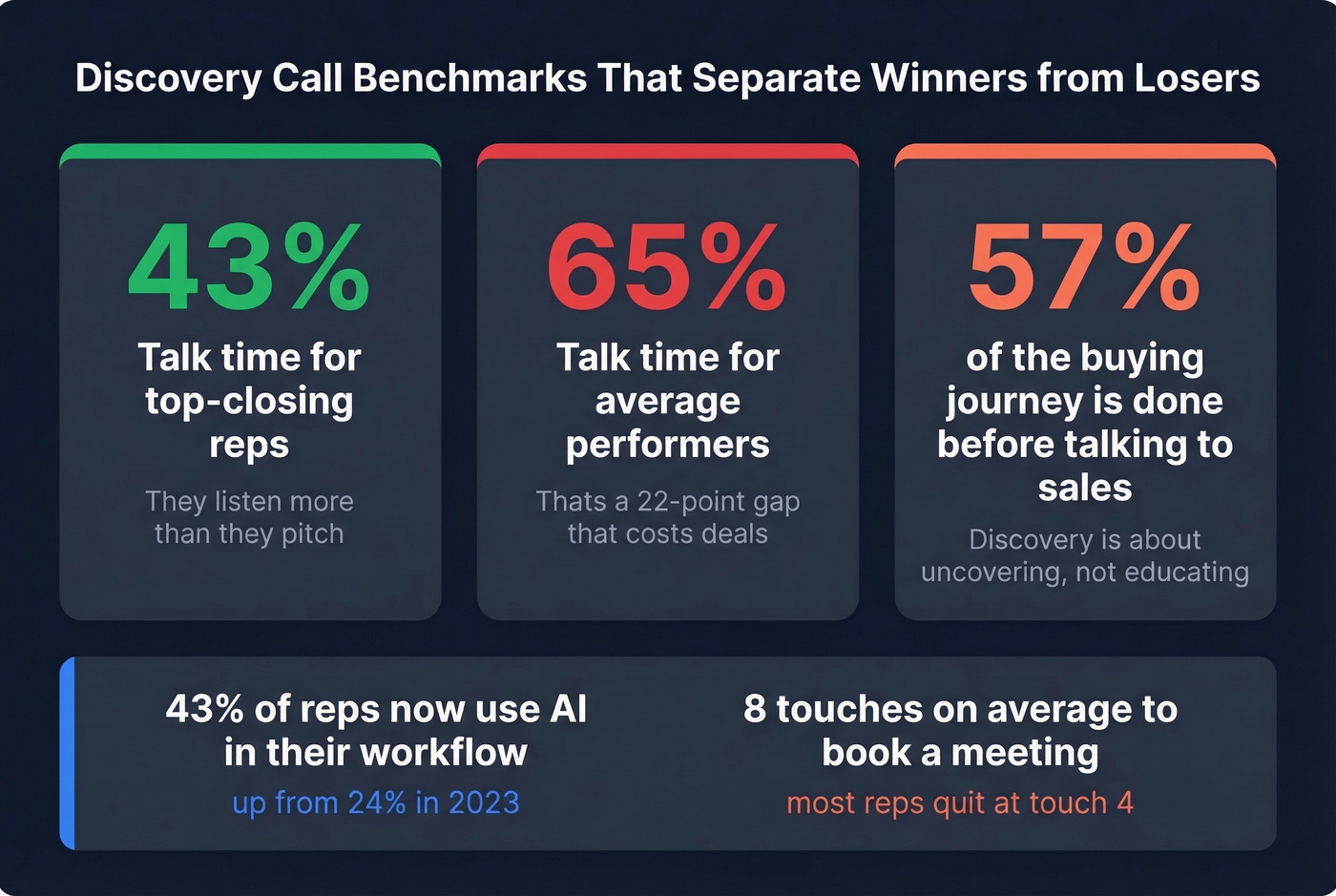 Discovery Call Benchmarks That Separate Winners from Losers

43%

Talk time for top-closing reps

They listen more than they pitch

65%

Talk time for average performers

Thats a 22-point gap that costs deals

57%

of the buying journey is done before talking to sales

Discovery is about uncovering, not educating

43% of reps now use AI in their workflow

up from 24% in 2023

8 touches on average to book a meeting

most reps quit at touch 4